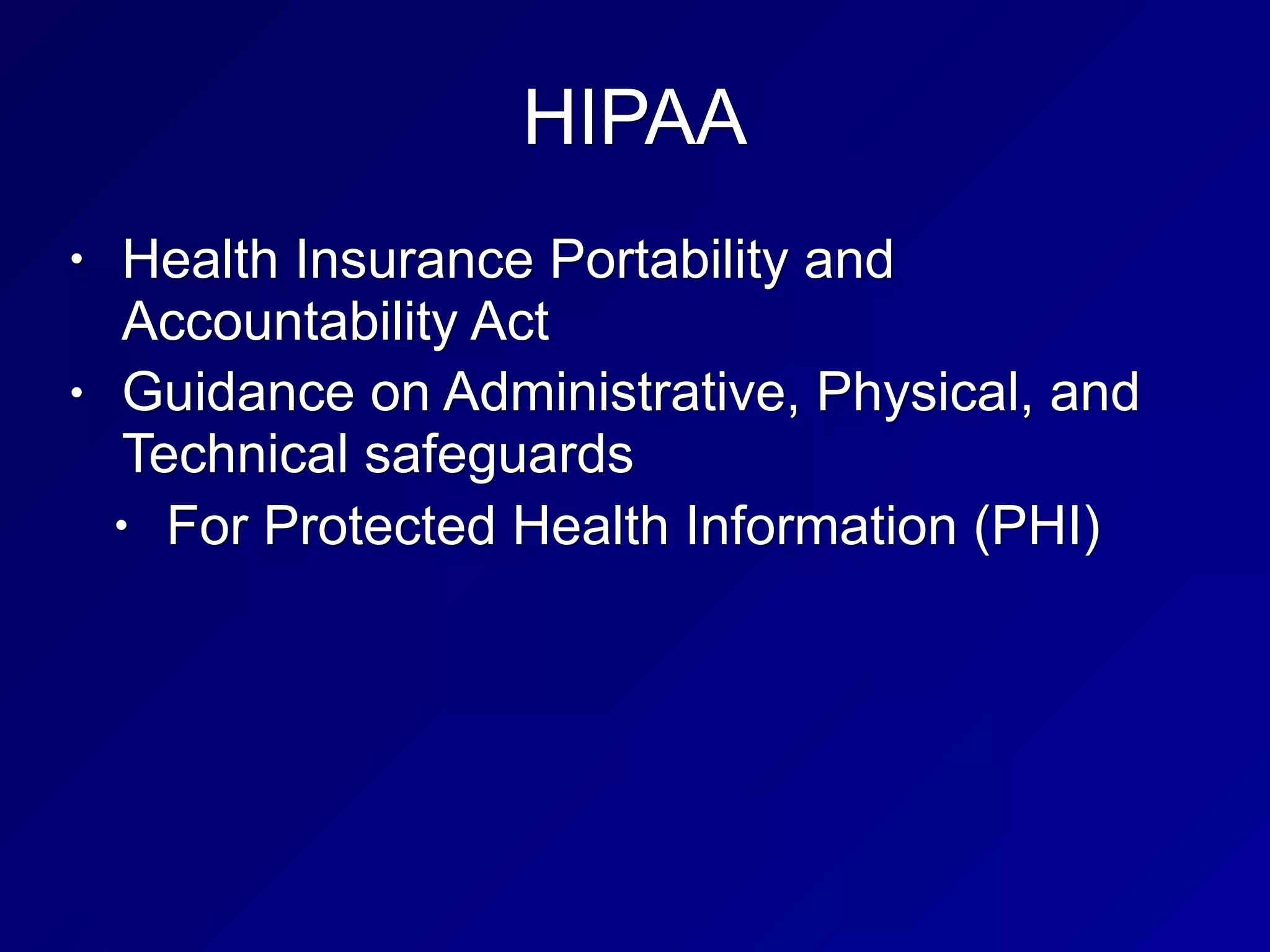 HIPAA

• Health Insurance Portability and Accountability Act
• Guidance on Administrative, Physical, and Technical safeguards
  • For Protected Health Information (PHI)